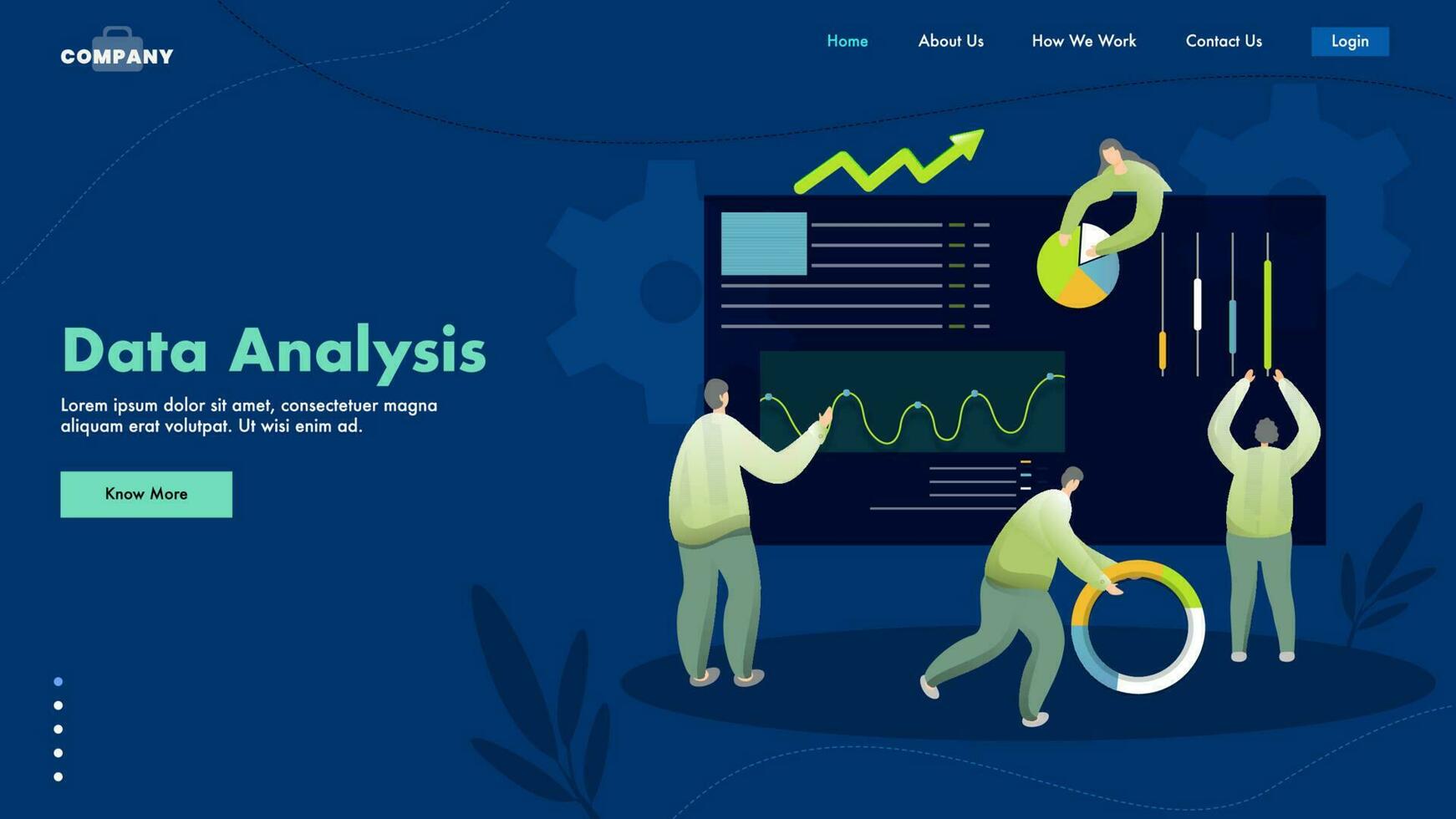 COMPANY

Home About Us How We Work Contact Us Login

Data Analysis

Lorem ipsum dolor sit amet, consectetuer magna aliquam erat volutpat. Ut wisi enim ad.

Know More